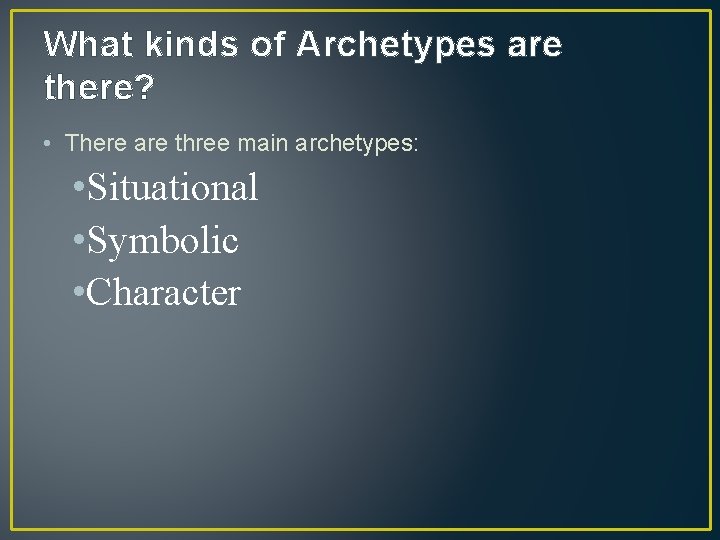 What kinds of Archetypes are there?

• There are three main archetypes:

•Situational
•Symbolic
•Character